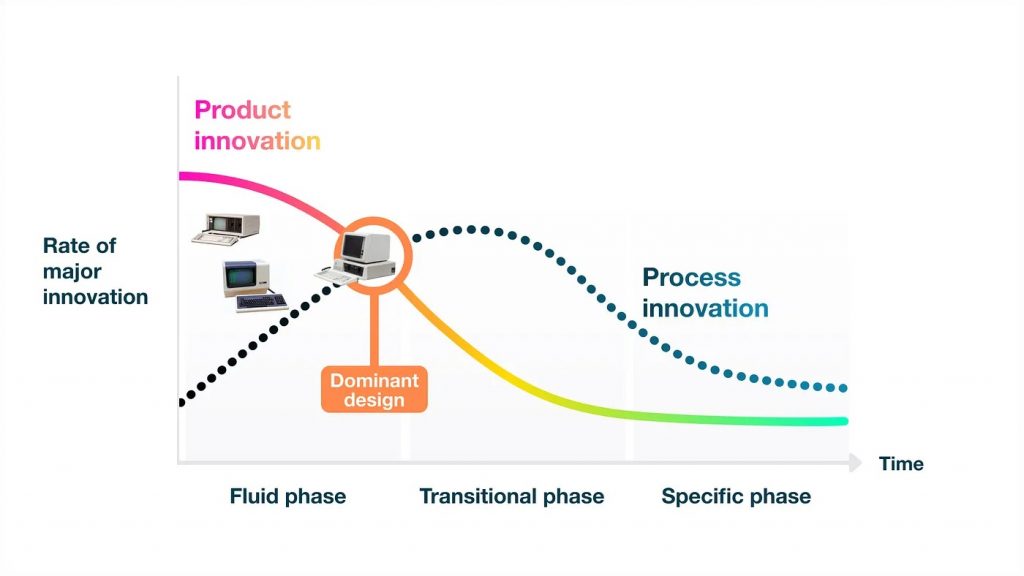 Product innovation

Rate of major innovation

Process innovation

Dominant design

Time

Fluid phase

Transitional phase

Specific phase